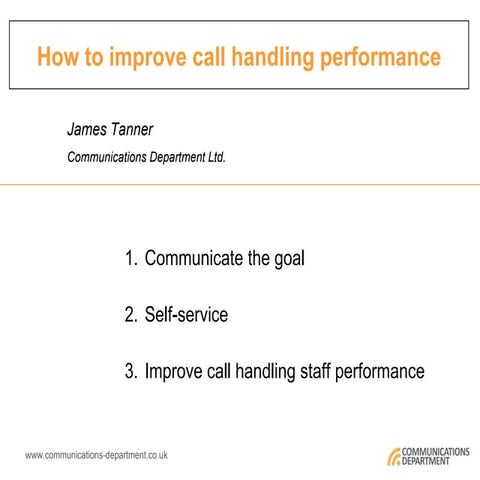 How to improve call handling performance

James Tanner

Communications Department Ltd.

1. Communicate the goal

2. Self-service

3. Improve call handling staff performance

www.communications-department.co.uk

COMMUNICATIONS DEPARTMENT